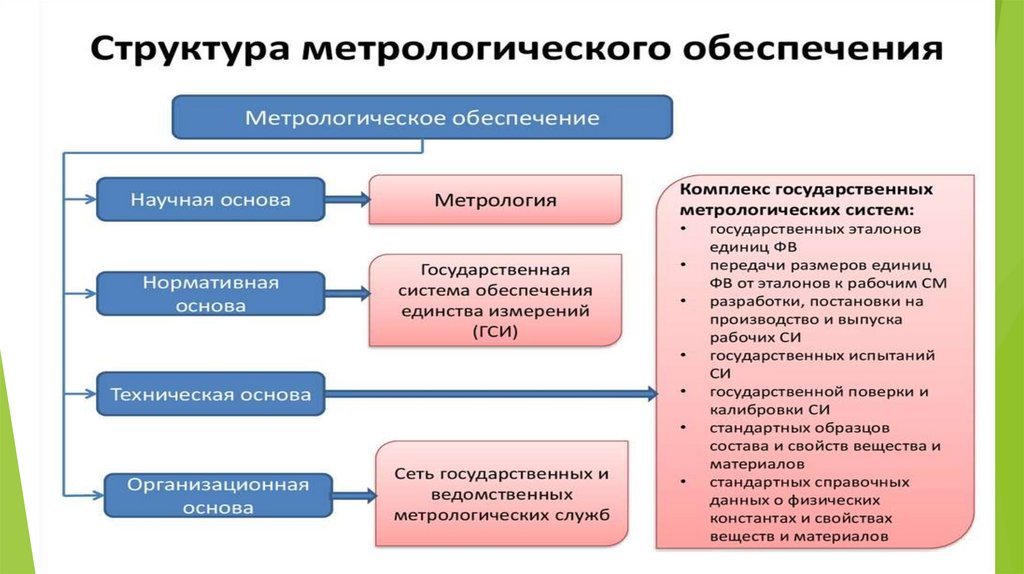 Структура метрологического обеспечения

Метрологическое обеспечение

Научная основа

Метрология

Нормативная основа

Государственная система обеспечения единства измерений (ГСИ)

Техническая основа

Организационная основа

Сеть государственных и ведомственных метрологических служб

Комплекс государственных метрологических систем:
• государственных эталонов единиц ФВ
• передачи размеров единиц ФВ от эталонов к рабочим СМ
• разработки, постановки на производство и выпуска рабочих СИ
• государственных испытаний СИ
• государственной поверки и калибровки СИ
• стандартных образцов состава и свойств вещества и материалов
• стандартных справочных данных о физических константах и свойствах веществ и материалов